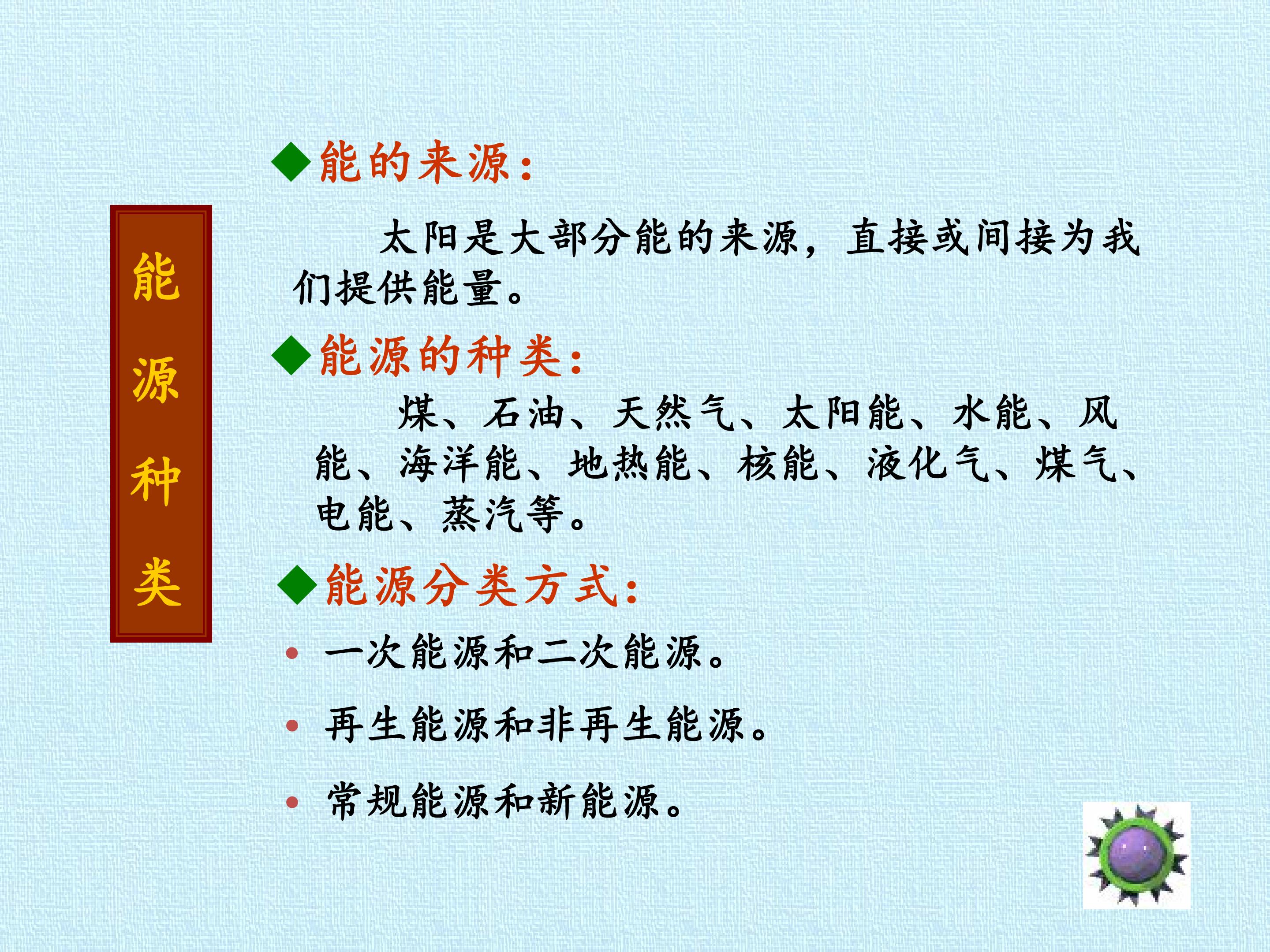 能源种类

◆能的来源：

太阳是大部分能的来源，直接或间接为我们提供能量。

◆能源的种类：

煤、石油、天然气、太阳能、水能、风能、海洋能、地热能、核能、液化气、煤气、电能、蒸汽等。

◆能源分类方式：

• 一次能源和二次能源。

• 再生能源和非再生能源。

• 常规能源和新能源。